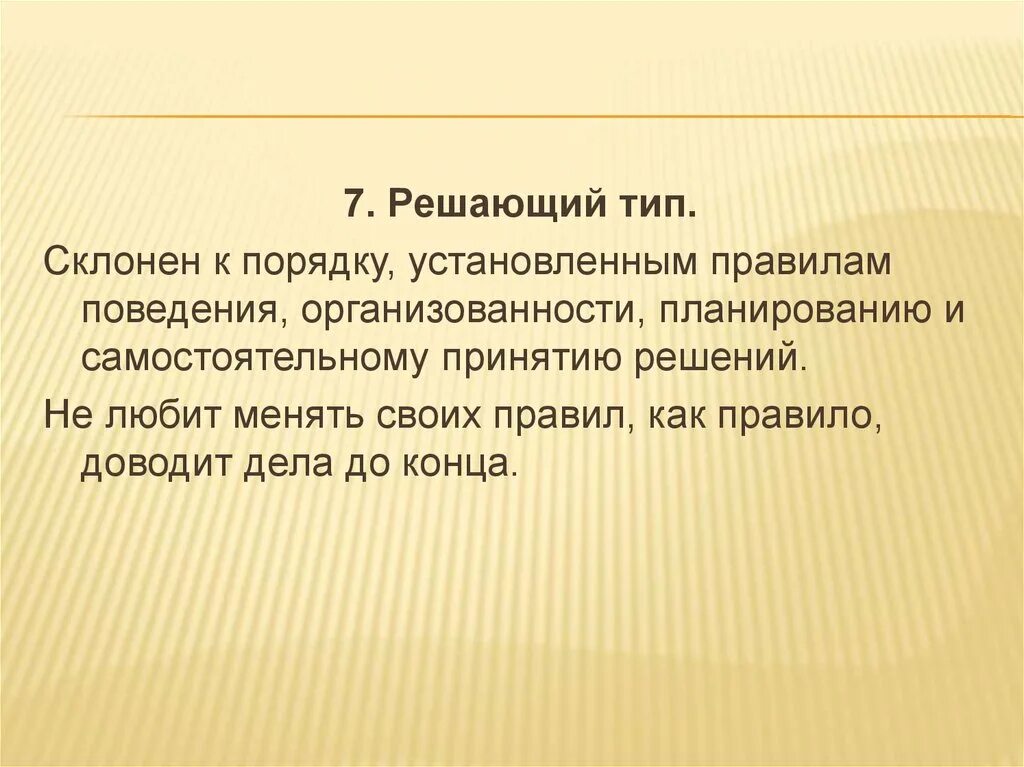 7. Решающий тип.

Склонен к порядку, установленным правилам поведения, организованности, планированию и самостоятельному принятию решений.

Не любит менять своих правил, как правило, доводит дела до конца.